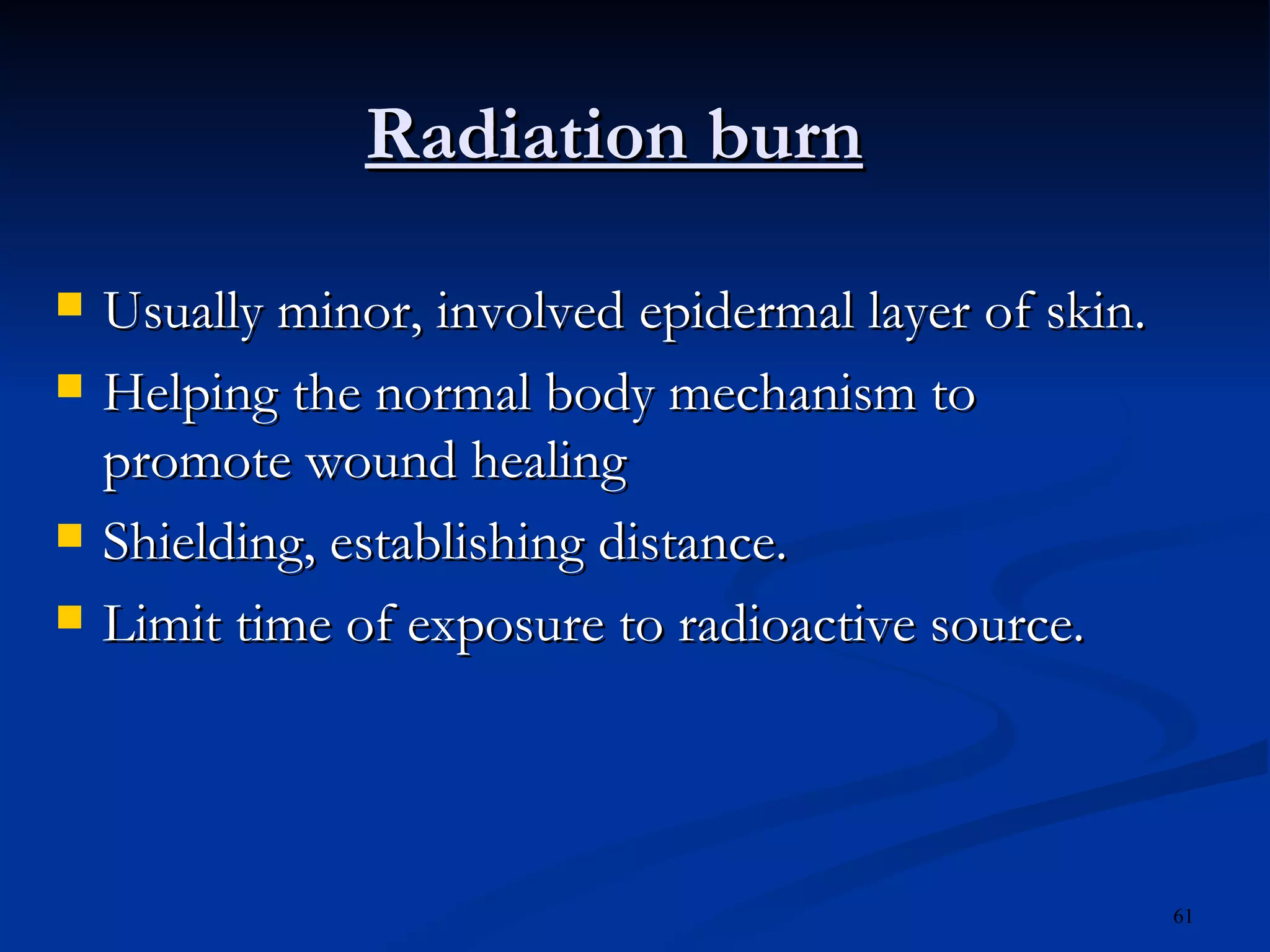 Radiation burn

- Usually minor, involved epidermal layer of skin.
- Helping the normal body mechanism to promote wound healing
- Shielding, establishing distance.
- Limit time of exposure to radioactive source.

61